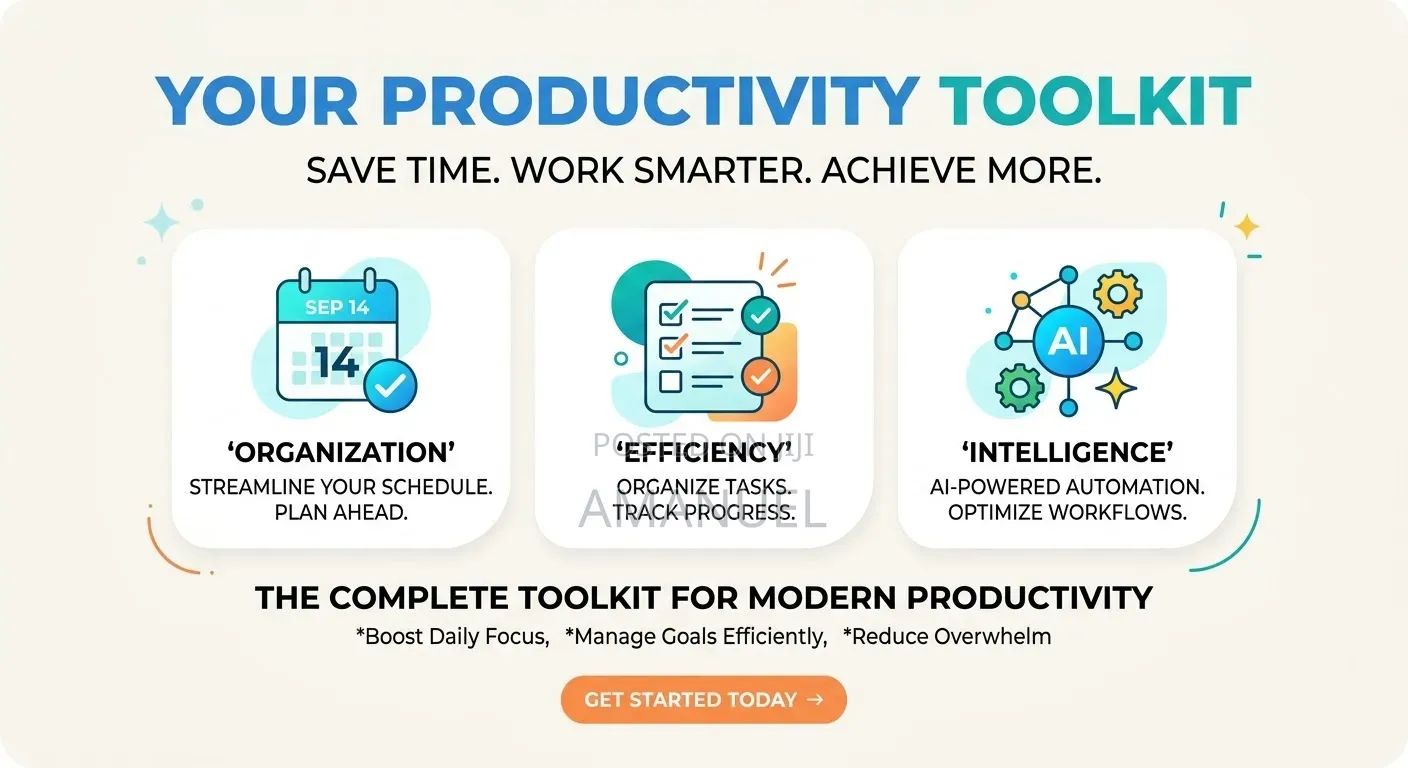 YOUR PRODUCTIVITY TOOLKIT

SAVE TIME. WORK SMARTER. ACHIEVE MORE.

SEP 14

14

'ORGANIZATION'

STREAMLINE YOUR SCHEDULE. PLAN AHEAD.

'EFFICIENCY'

ORGANIZE TASKS. TRACK PROGRESS.

POSTED ON JIJI

AMANUEL

AI

'INTELLIGENCE'

AI-POWERED AUTOMATION. OPTIMIZE WORKFLOWS.

THE COMPLETE TOOLKIT FOR MODERN PRODUCTIVITY

*Boost Daily Focus, *Manage Goals Efficiently, *Reduce Overwhelm

GET STARTED TODAY →